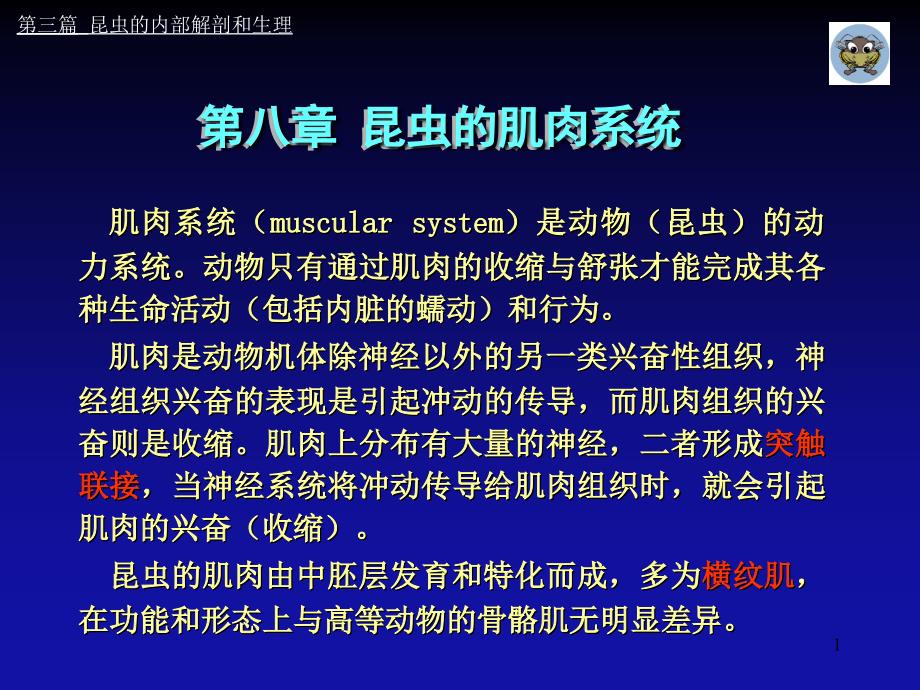 第三篇 昆虫的内部解剖和生理

第八章 昆虫的肌肉系统

肌肉系统（muscular system）是动物（昆虫）的动力系统。动物只有通过肌肉的收缩与舒张才能完成其各种生命活动（包括内脏的蠕动）和行为。

肌肉是动物机体除神经以外的另一类兴奋性组织，神经组织兴奋的表现是引起冲动的传导，而肌肉组织的兴奋则是收缩。肌肉上分布有大量的神经，二者形成突触联接，当神经系统将冲动传导给肌肉组织时，就会引起肌肉的兴奋（收缩）。

昆虫的肌肉由中胚层发育和特化而成，多为横纹肌，在功能和形态上与高等动物的骨骼肌无明显差异。

1